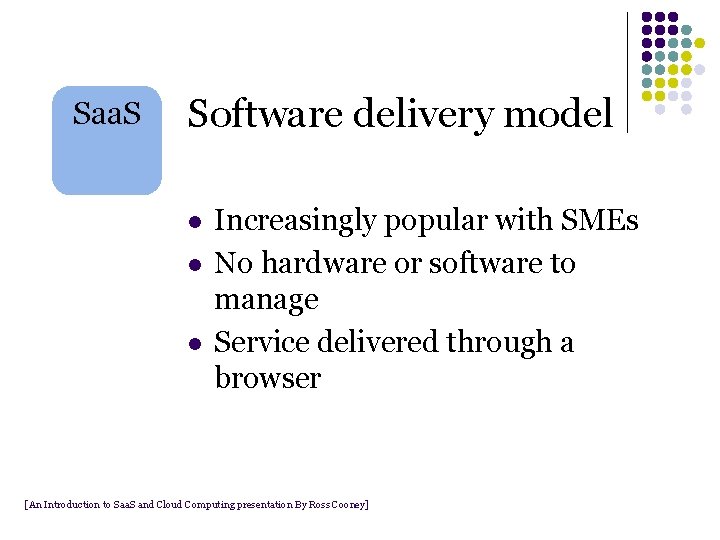 SaaS

Software delivery model

- Increasingly popular with SMEs
- No hardware or software to manage
- Service delivered through a browser

[An Introduction to SaaS and Cloud Computing presentation By Ross Cooney]